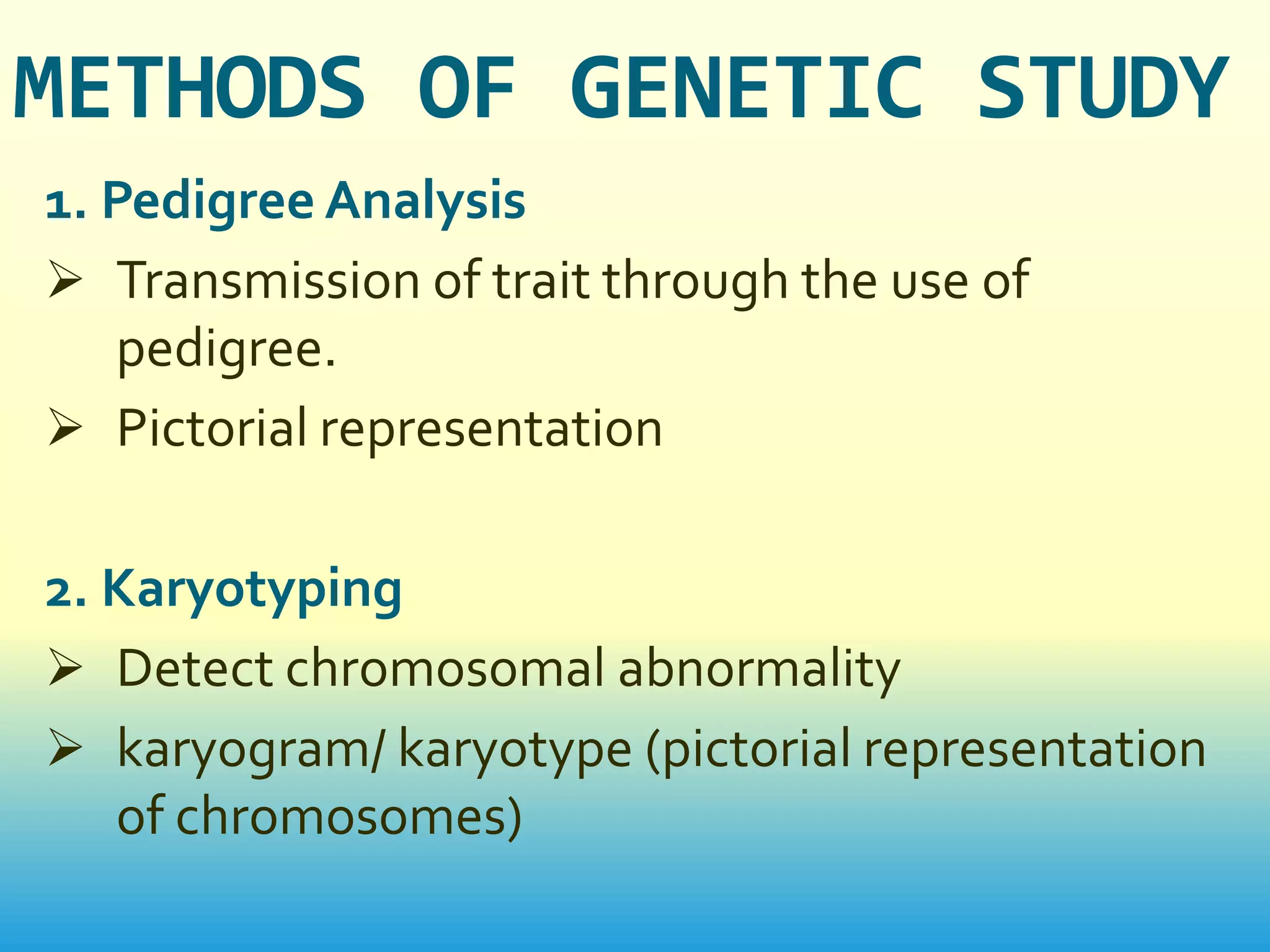 METHODS OF GENETIC STUDY

1. Pedigree Analysis

➢ Transmission of trait through the use of pedigree.

➢ Pictorial representation

2. Karyotyping

➢ Detect chromosomal abnormality

➢ karyogram/ karyotype (pictorial representation of chromosomes)